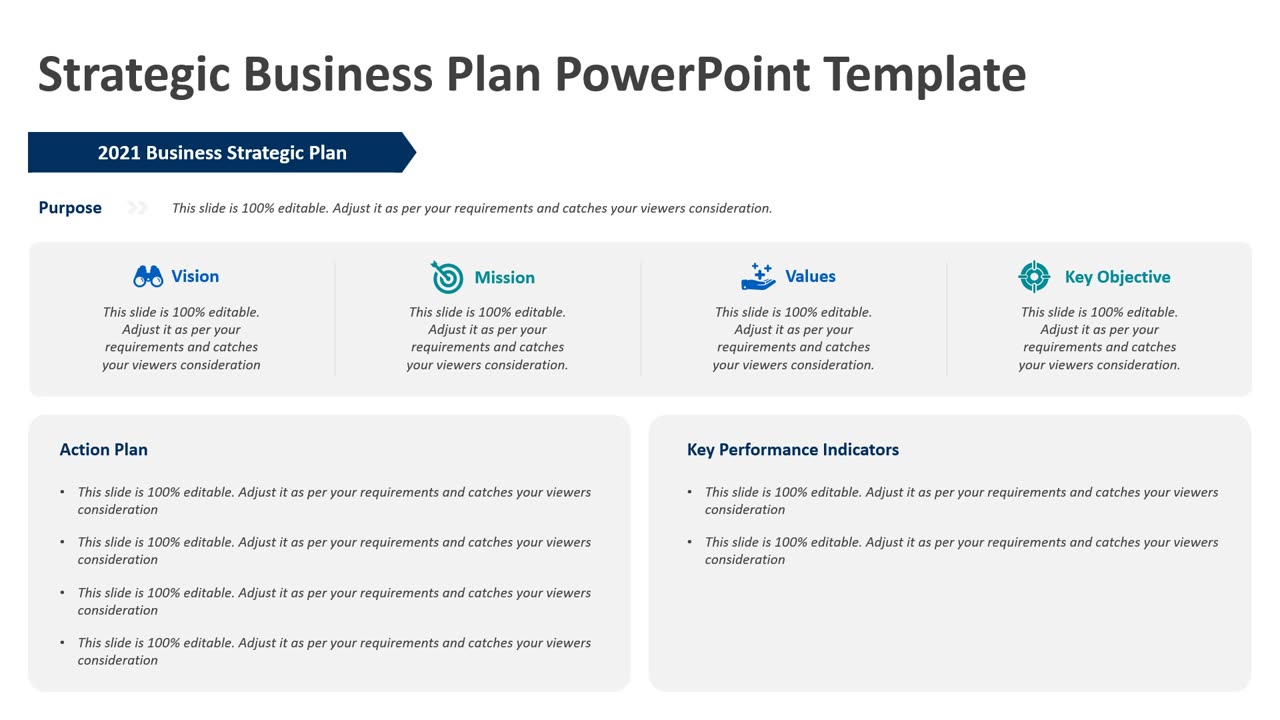 Strategic Business Plan PowerPoint Template

2021 Business Strategic Plan

Purpose

This slide is 100% editable. Adjust it as per your requirements and catches your viewers consideration.

Vision

This slide is 100% editable. Adjust it as per your requirements and catches your viewers consideration

Mission

This slide is 100% editable. Adjust it as per your requirements and catches your viewers consideration.

Values

This slide is 100% editable. Adjust it as per your requirements and catches your viewers consideration.

Key Objective

This slide is 100% editable. Adjust it as per your requirements and catches your viewers consideration.

Action Plan

• This slide is 100% editable. Adjust it as per your requirements and catches your viewers consideration

• This slide is 100% editable. Adjust it as per your requirements and catches your viewers consideration

• This slide is 100% editable. Adjust it as per your requirements and catches your viewers consideration

• This slide is 100% editable. Adjust it as per your requirements and catches your viewers consideration

Key Performance Indicators

• This slide is 100% editable. Adjust it as per your requirements and catches your viewers consideration

• This slide is 100% editable. Adjust it as per your requirements and catches your viewers consideration